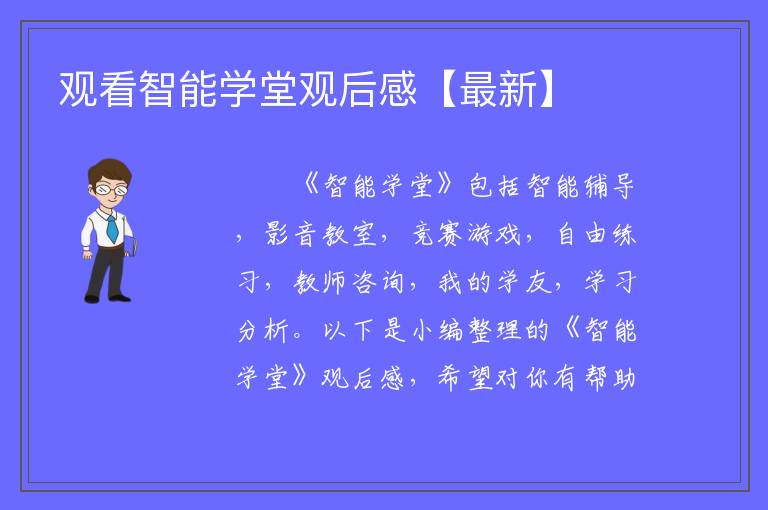 观看智能学堂观后感【最新】

《智能学堂》包括智能辅导，影音教室，竞赛游戏，自由练习，教师咨询，我的学友，学习分析。以下是小编整理的《智能学堂》观后感，希望对你有帮助